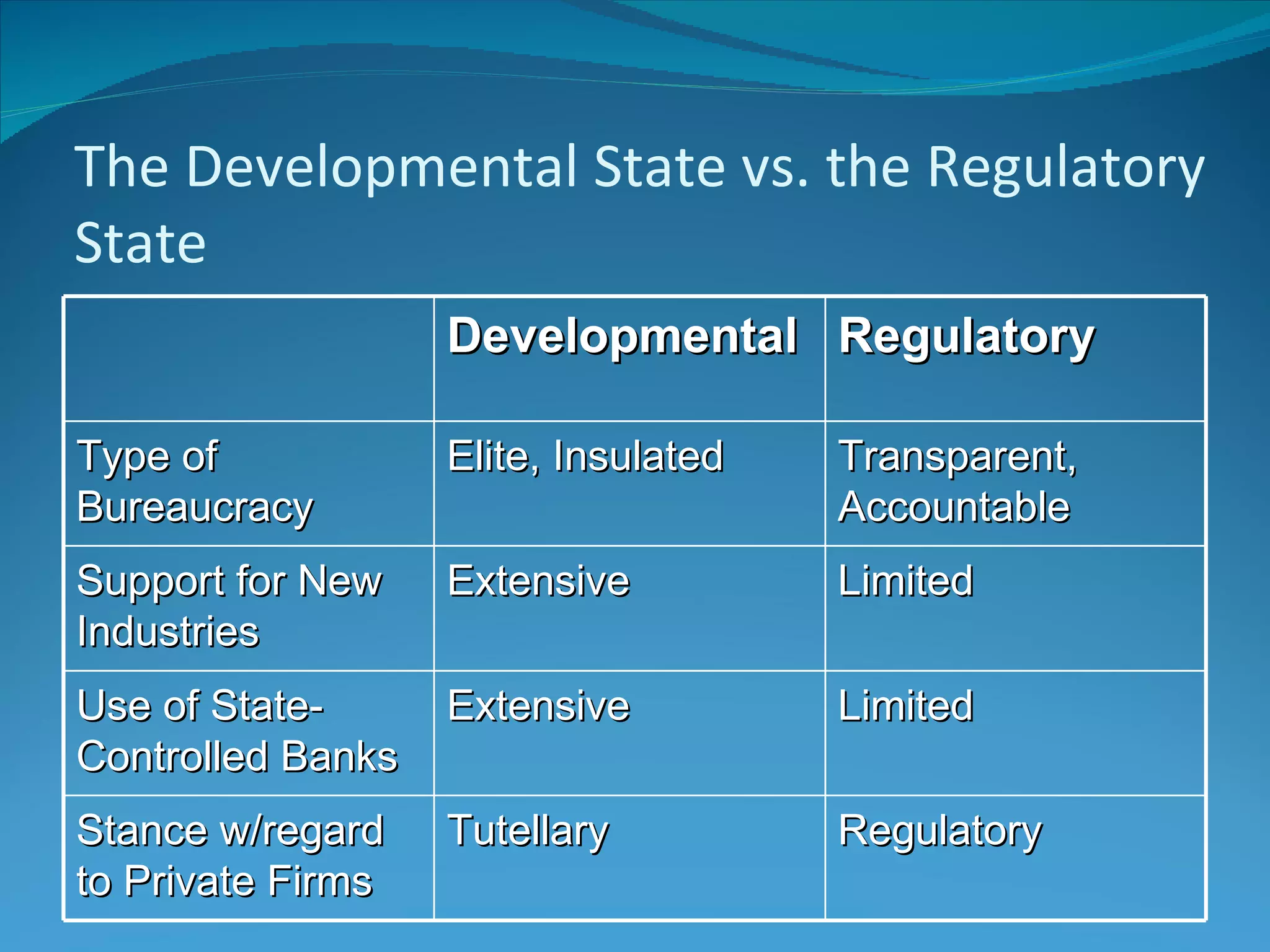 The Developmental State vs. the Regulatory State

| | Developmental | Regulatory |
|---|---|---|
| Type of Bureaucracy | Elite, Insulated | Transparent, Accountable |
| Support for New Industries | Extensive | Limited |
| Use of State-Controlled Banks | Extensive | Limited |
| Stance w/regard to Private Firms | Tutellary | Regulatory |